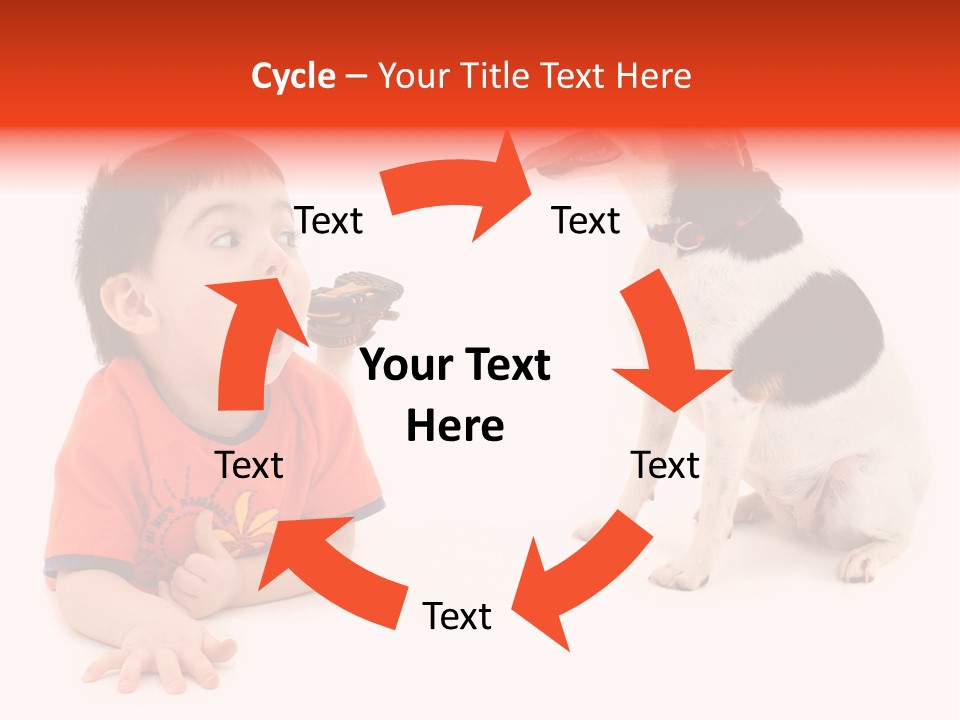 Cycle – Your Title Text Here

Text

Text

Your Text Here

Text

Text

Text